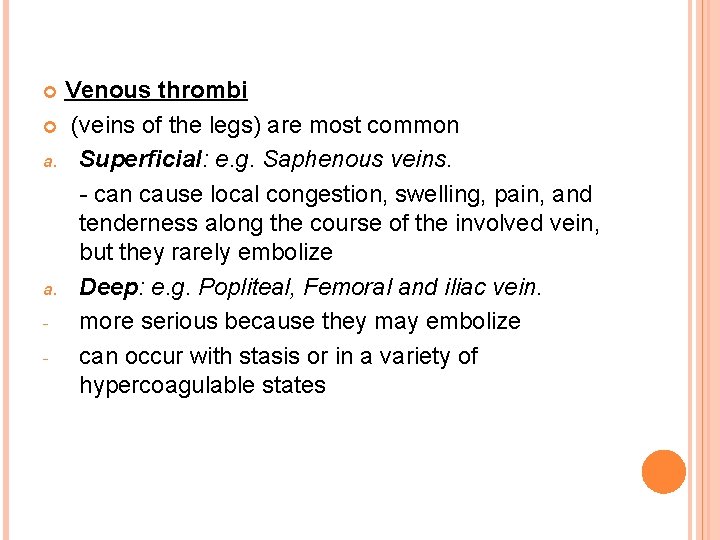 Venous thrombi

(veins of the legs) are most common

a. Superficial: e.g. Saphenous veins.

- can cause local congestion, swelling, pain, and tenderness along the course of the involved vein, but they rarely embolize

a. Deep: e.g. Popliteal, Femoral and iliac vein.

- more serious because they may embolize

- can occur with stasis or in a variety of hypercoagulable states